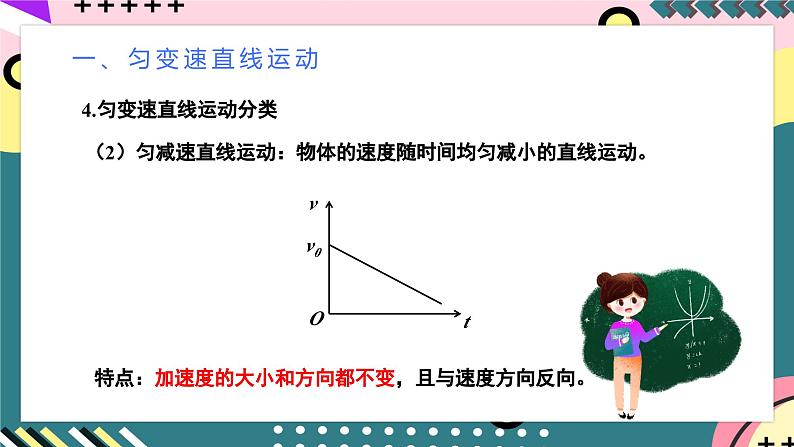 一、匀变速直线运动

4.匀变速直线运动分类

（2）匀减速直线运动：物体的速度随时间均匀减小的直线运动。

$v$

$v_0$

$O$

$t$

特点：加速度的大小和方向都不变，且与速度方向反向。